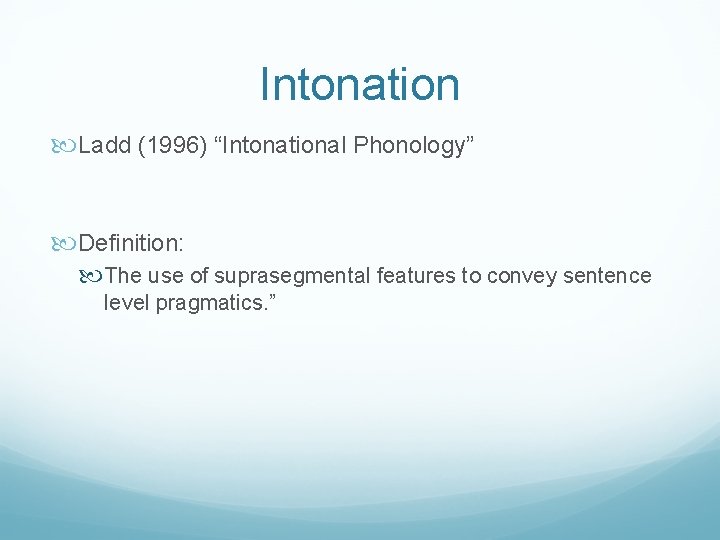 Intonation

Ladd (1996) “Intonational Phonology”

Definition:

The use of suprasegmental features to convey sentence level pragmatics.”